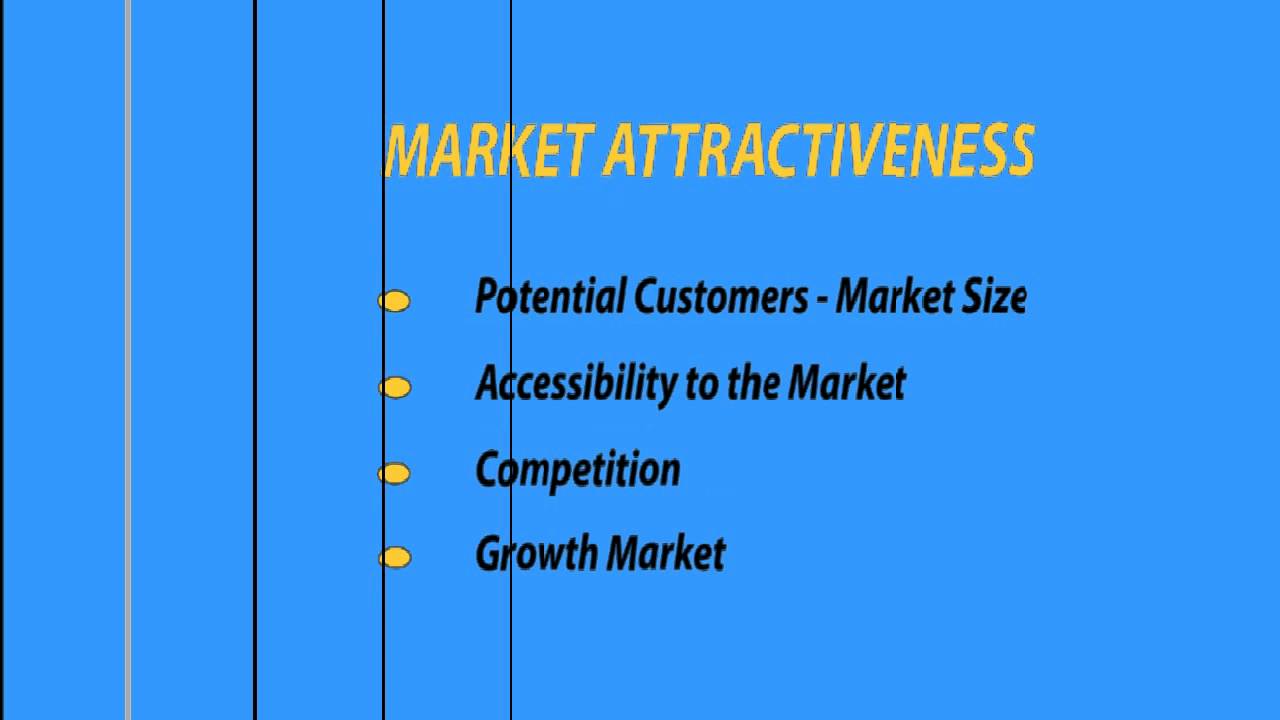 MARKET ATTRACTIVENESS

Potential Customers - Market Size

Accessibility to the Market

Competition

Growth Market